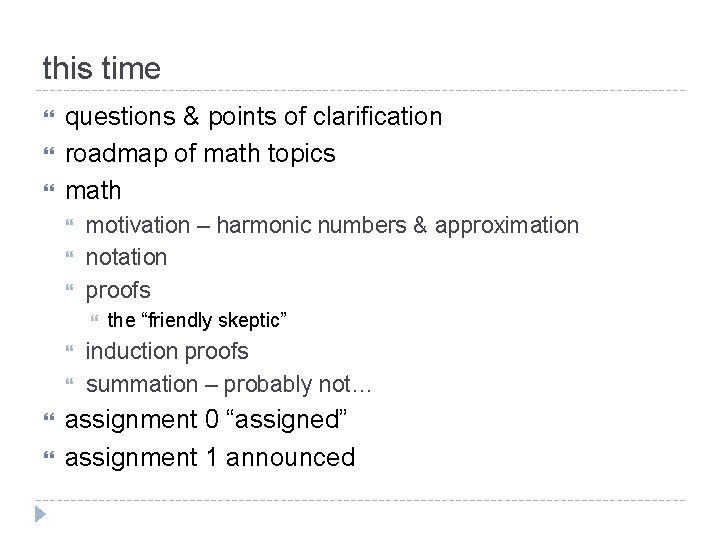 this time

questions & points of clarification
roadmap of math topics
math
motivation – harmonic numbers & approximation
notation
proofs
the “friendly skeptic”
induction proofs
summation – probably not…
assignment 0 “assigned”
assignment 1 announced